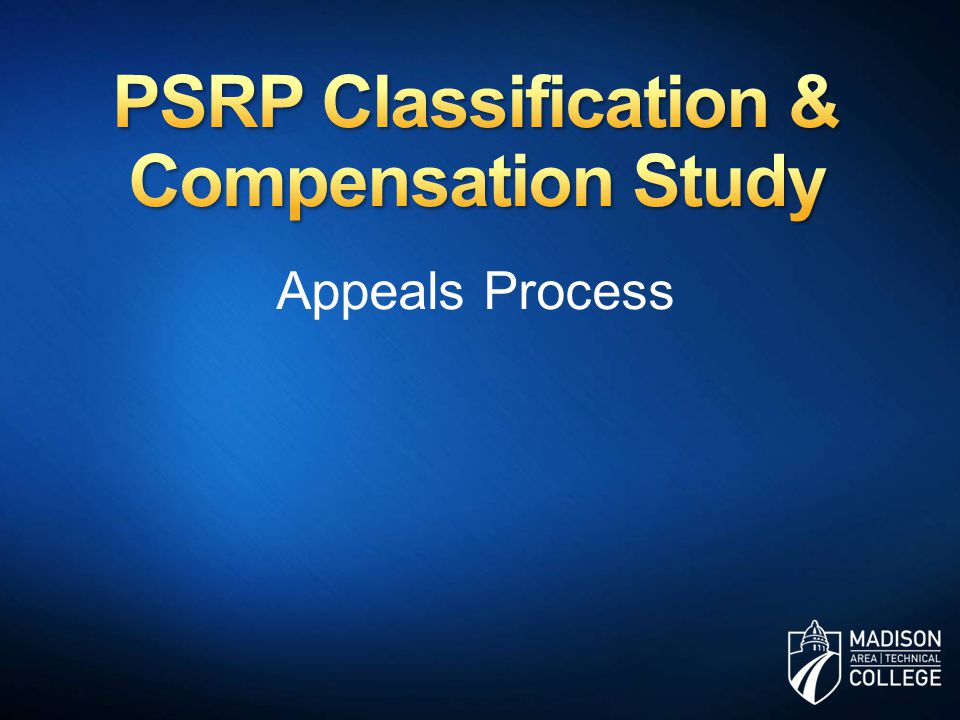 PSRP Classification & Compensation Study

Appeals Process

MADISON
AREA | TECHNICAL
COLLEGE